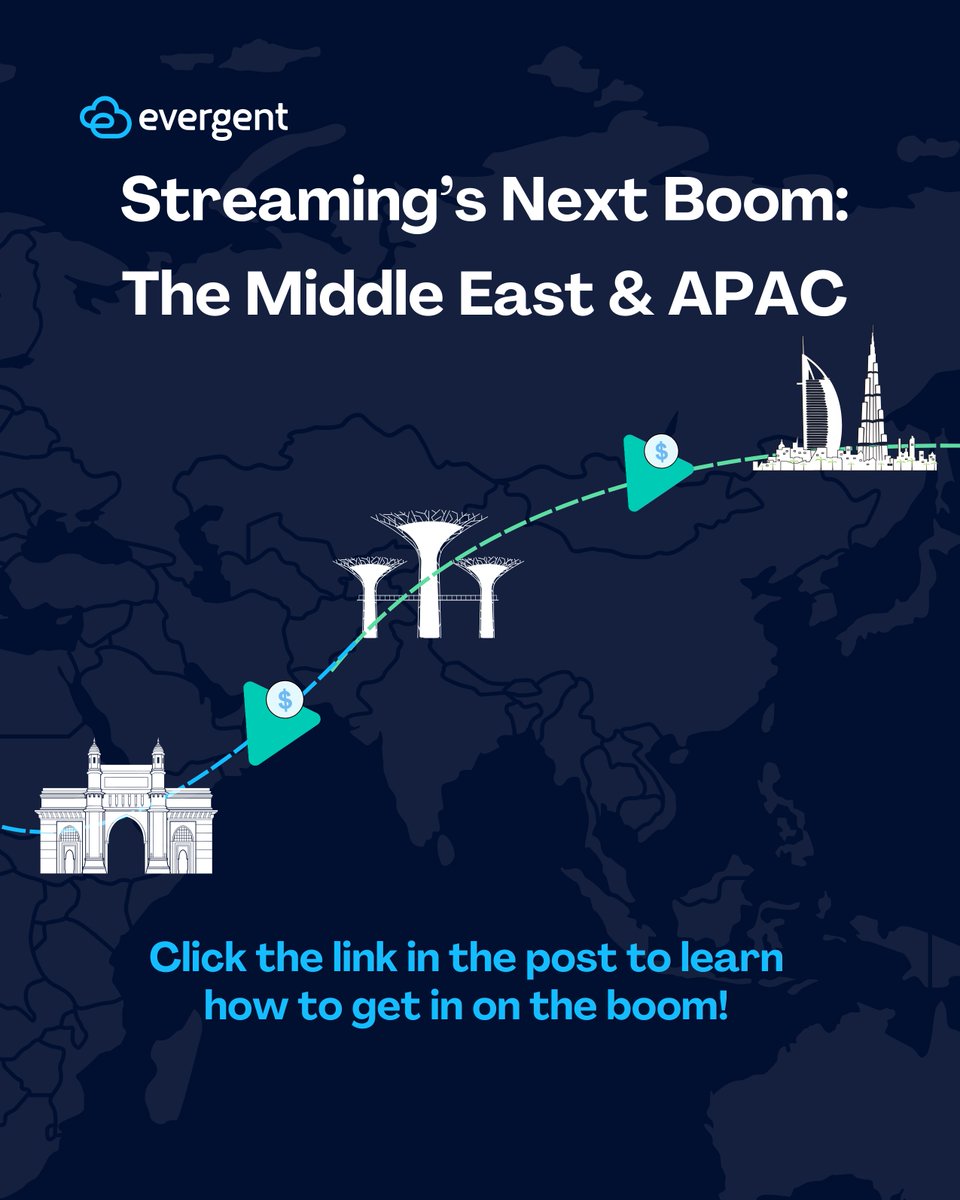 evergent

Streaming's Next Boom: The Middle East & APAC

$

$

Click the link in the post to learn how to get in on the boom!